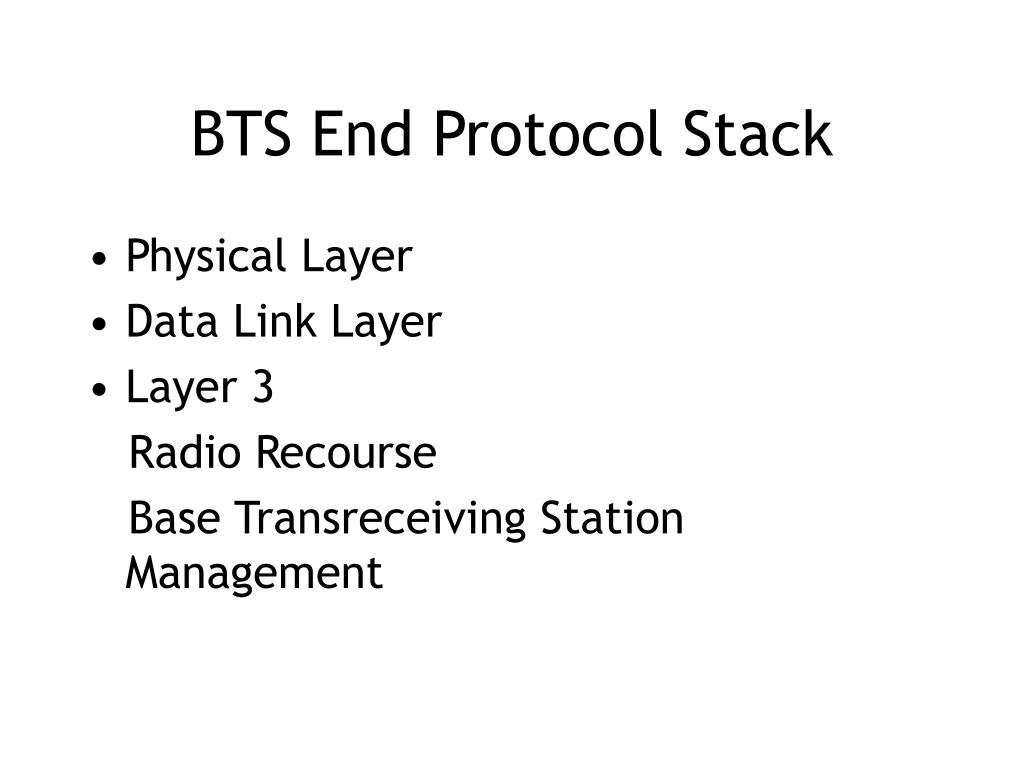 BTS End Protocol Stack

• Physical Layer
• Data Link Layer
• Layer 3

Radio Recourse

Base Transreceiving Station Management